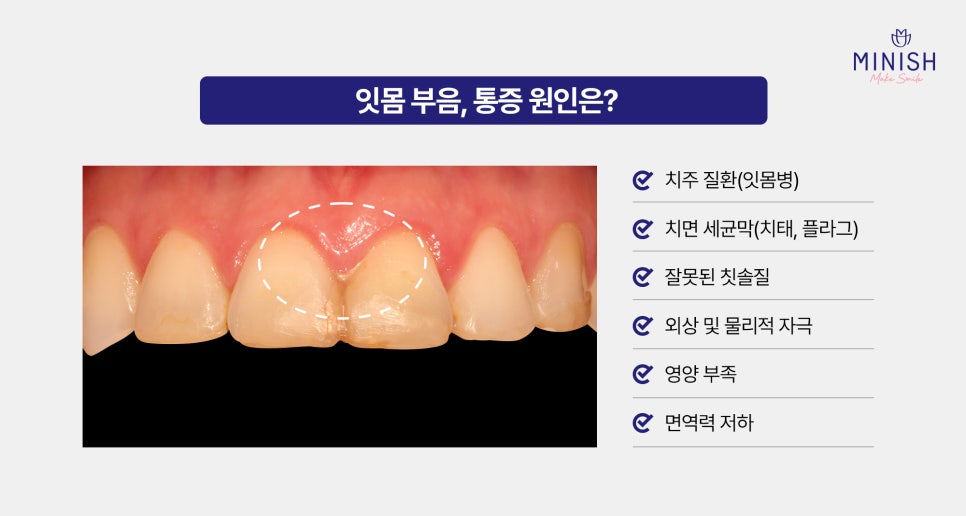 MINISH
Make Smile

잇몸 부음, 통증 원인은?

치주 질환(잇몸병)

치면 세균막(치태, 플라그)

잘못된 칫솔질

외상 및 물리적 자극

영양 부족

면역력 저하